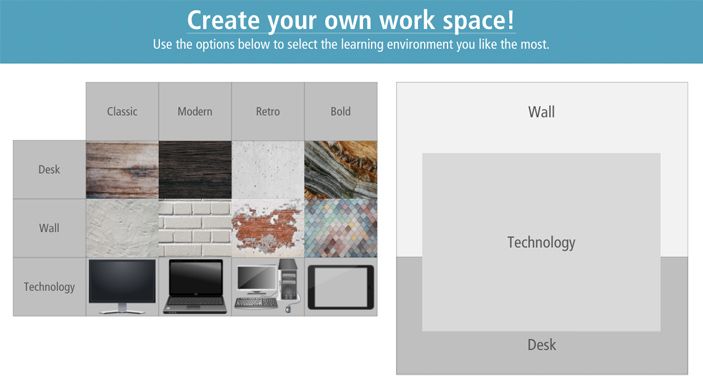 Create your own work space!
Use the options below to select the learning environment you like the most.

| | Classic | Modern | Retro | Bold |
|---|---|---|---|---|
| Desk | | | | |
| Wall | | | | |
| Technology | | | | |

Wall

Technology

Desk